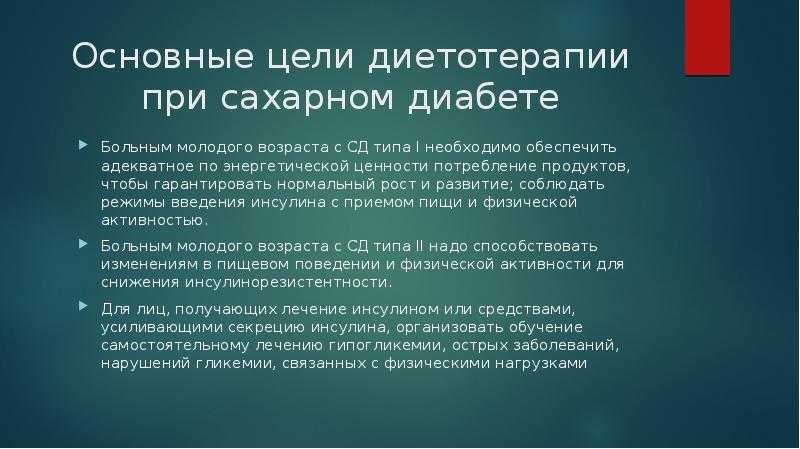 Основные цели диетотерапии при сахарном диабете

Больным молодого возраста с СД типа I необходимо обеспечить адекватное по энергетической ценности потребление продуктов, чтобы гарантировать нормальный рост и развитие; соблюдать режимы введения инсулина с приемом пищи и физической активностью.

Больным молодого возраста с СД типа II надо способствовать изменениям в пищевом поведении и физической активности для снижения инсулинорезистентности.

Для лиц, получающих лечение инсулином или средствами, усиливающими секрецию инсулина, организовать обучение самостоятельному лечению гипогликемии, острых заболеваний, нарушений гликемии, связанных с физическими нагрузками